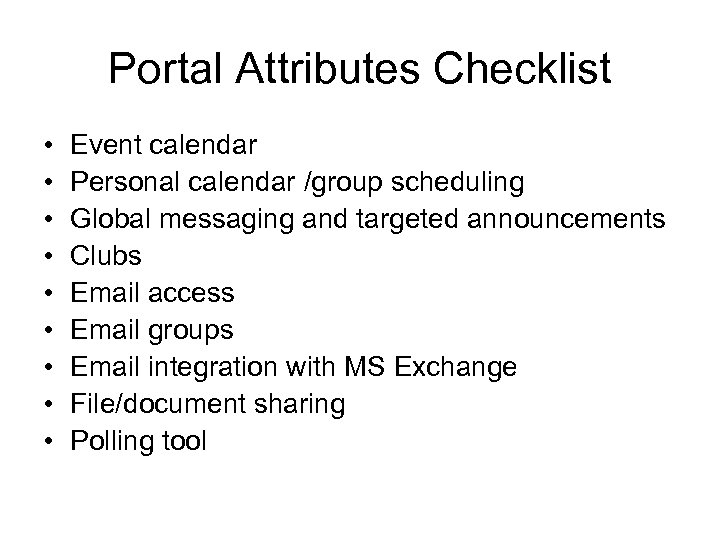 Portal Attributes Checklist

• Event calendar
• Personal calendar /group scheduling
• Global messaging and targeted announcements
• Clubs
• Email access
• Email groups
• Email integration with MS Exchange
• File/document sharing
• Polling tool